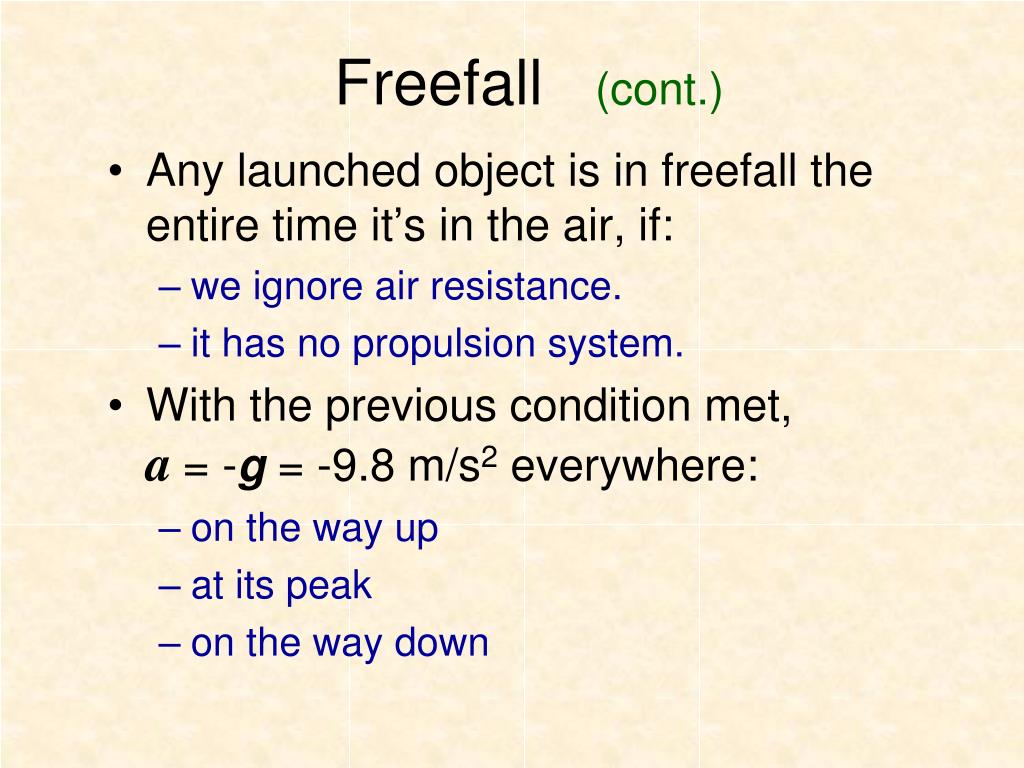 Freefall (cont.)

• Any launched object is in freefall the entire time it's in the air, if:
– we ignore air resistance.
– it has no propulsion system.

• With the previous condition met, $a = -g = -9.8\ m/s^2$ everywhere:
– on the way up
– at its peak
– on the way down